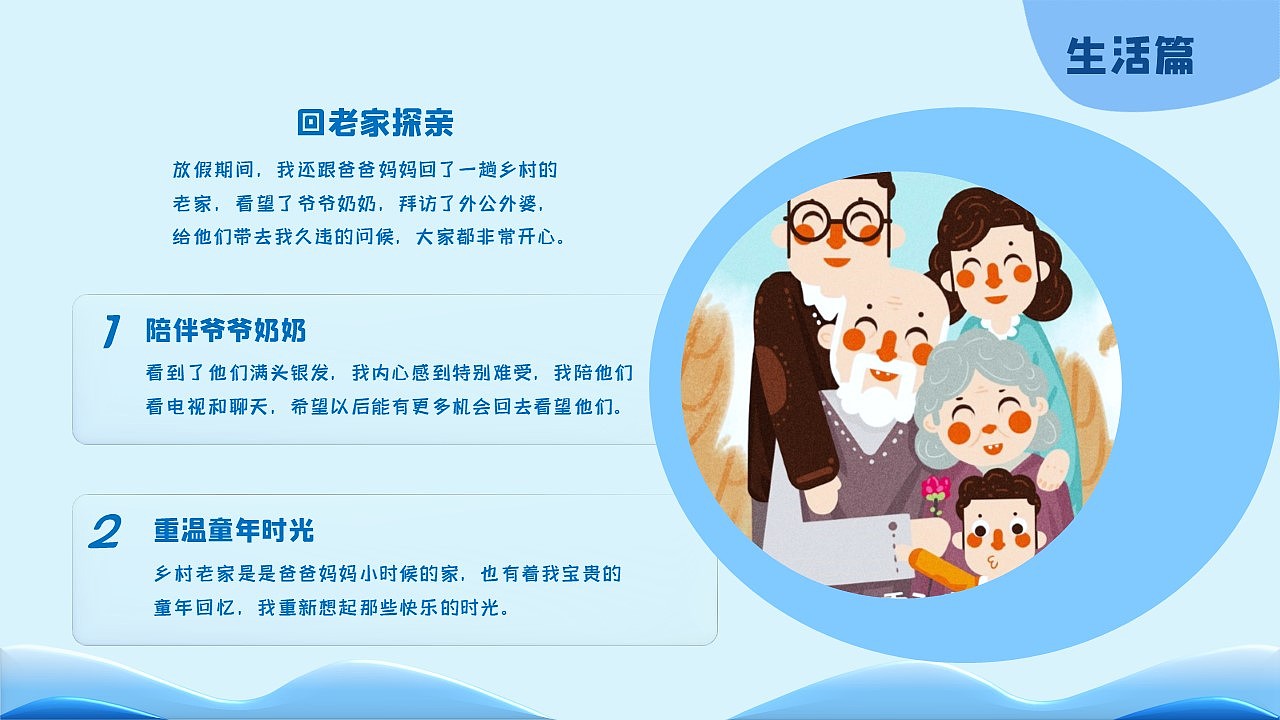 生活篇

回老家探亲

放假期间，我还跟爸爸妈妈回了一趟乡村的老家，看望了爷爷奶奶，拜访了外公外婆，给他们带去我久违的问候，大家都非常开心。

1 陪伴爷爷奶奶

看到了他们满头银发，我内心感到特别难受，我陪他们看电视和聊天，希望以后能有更多机会回去看望他们。

2 重温童年时光

乡村老家是是爸爸妈妈小时候的家，也有着我宝贵的童年回忆，我重新想起那些快乐的时光。